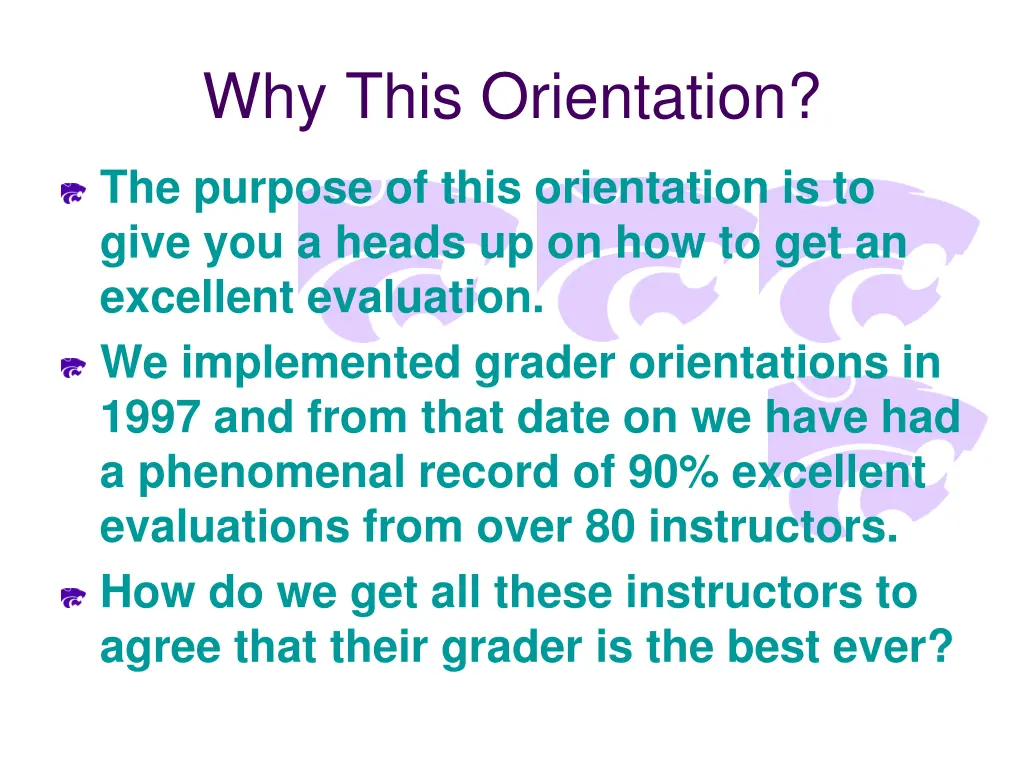 Why This Orientation?

The purpose of this orientation is to give you a heads up on how to get an excellent evaluation.

We implemented grader orientations in 1997 and from that date on we have had a phenomenal record of 90% excellent evaluations from over 80 instructors.

How do we get all these instructors to agree that their grader is the best ever?